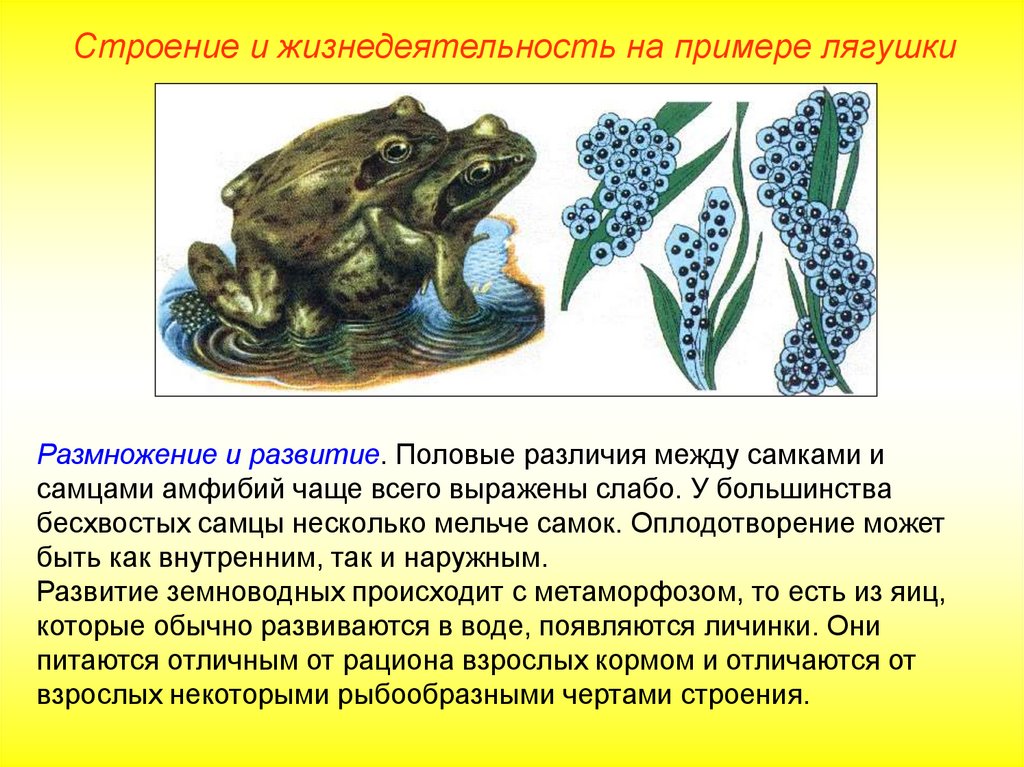 Строение и жизнедеятельность на примере лягушки

Размножение и развитие. Половые различия между самками и самцами амфибий чаще всего выражены слабо. У большинства бесхвостых самцы несколько мельче самок. Оплодотворение может быть как внутренним, так и наружным.
Развитие земноводных происходит с метаморфозом, то есть из яиц, которые обычно развиваются в воде, появляются личинки. Они питаются отличным от рациона взрослых кормом и отличаются от взрослых некоторыми рыбообразными чертами строения.